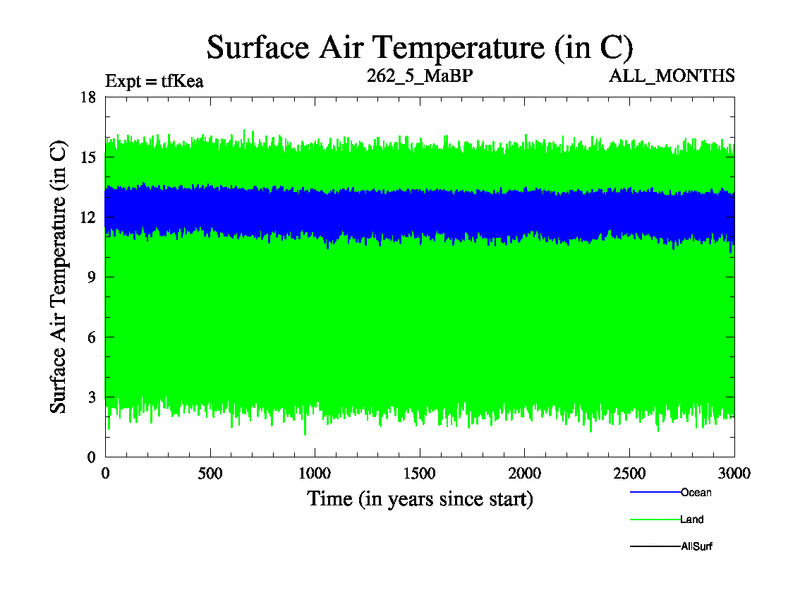 Surface Air Temperature (in C)

Expt = tfKea

262_5_MaBP

ALL_MONTHS

Surface Air Temperature (in C)

18
15
12
9
6
3
0

0 500 1000 1500 2000 2500 3000

Time (in years since start)

Ocean
Land
AllSurf